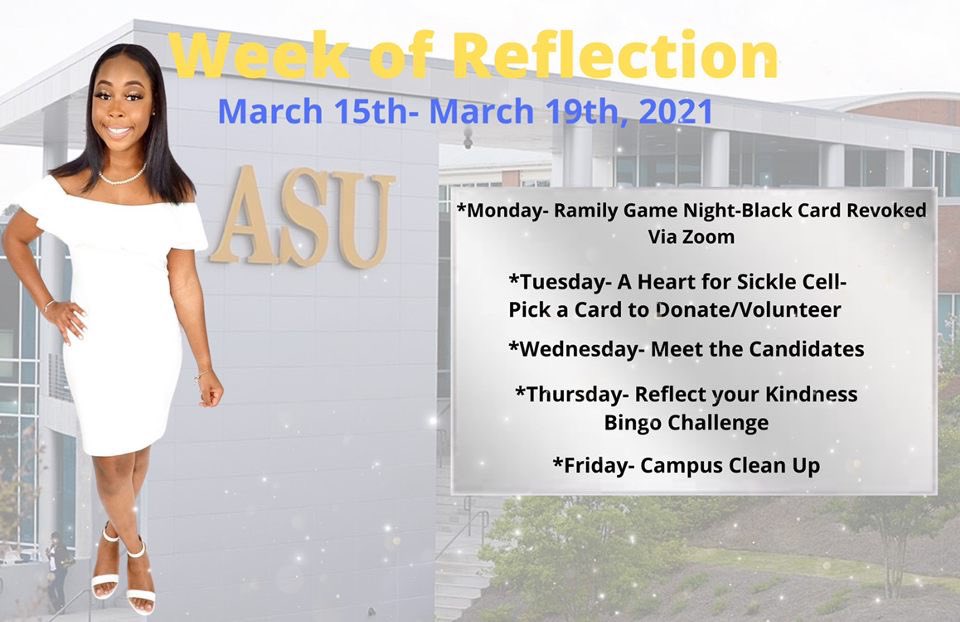 Week of Reflection
March 15th- March 19th, 2021

ASU

*Monday- Ramily Game Night-Black Card Revoked Via Zoom

*Tuesday- A Heart for Sickle Cell- Pick a Card to Donate/Volunteer

*Wednesday- Meet the Candidates

*Thursday- Reflect your Kindness Bingo Challenge

*Friday- Campus Clean Up